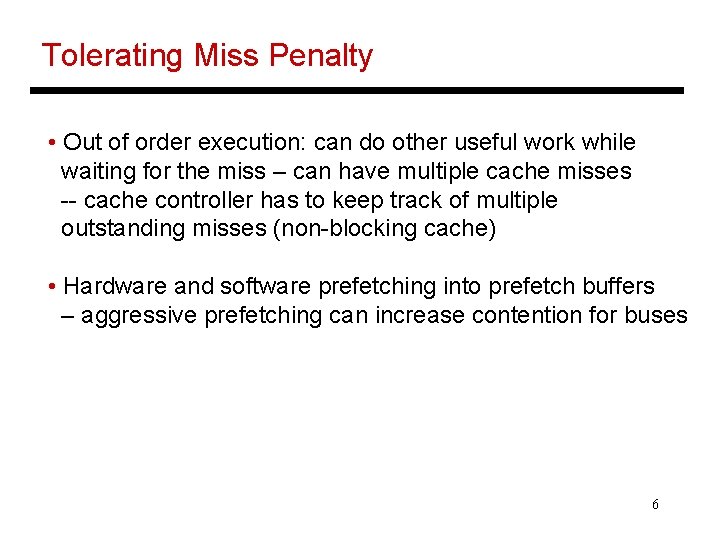 Tolerating Miss Penalty

• Out of order execution: can do other useful work while waiting for the miss – can have multiple cache misses -- cache controller has to keep track of multiple outstanding misses (non-blocking cache)

• Hardware and software prefetching into prefetch buffers – aggressive prefetching can increase contention for buses

6